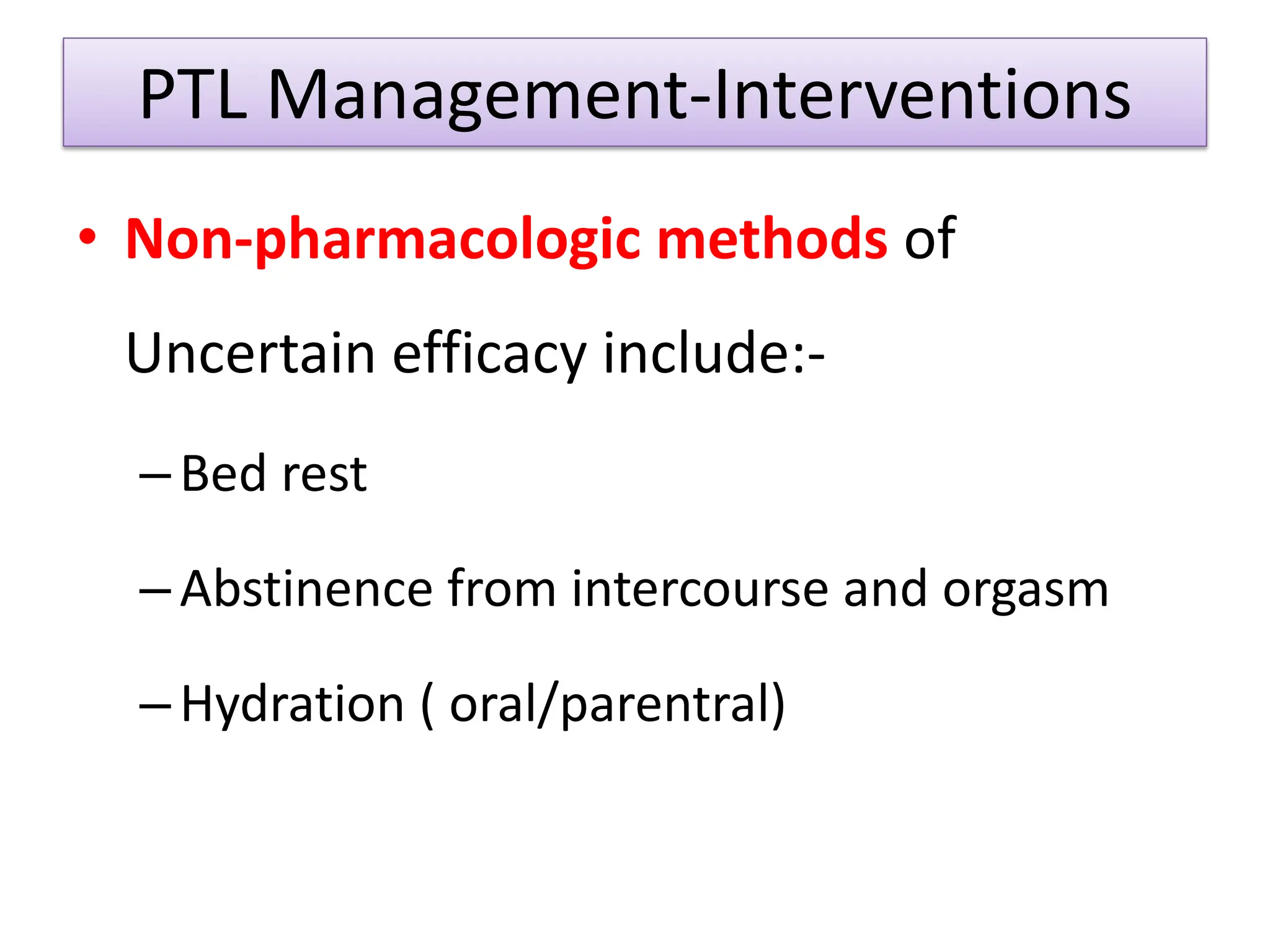 PTL Management-Interventions

• Non-pharmacologic methods of Uncertain efficacy include:-

– Bed rest

– Abstinence from intercourse and orgasm

– Hydration ( oral/parentral)